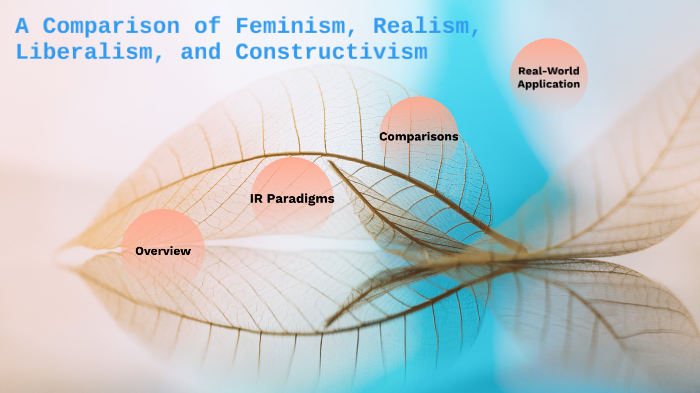 A Comparison of Feminism, Realism, Liberalism, and Constructivism

Overview

IR Paradigms

Comparisons

Real-World Application